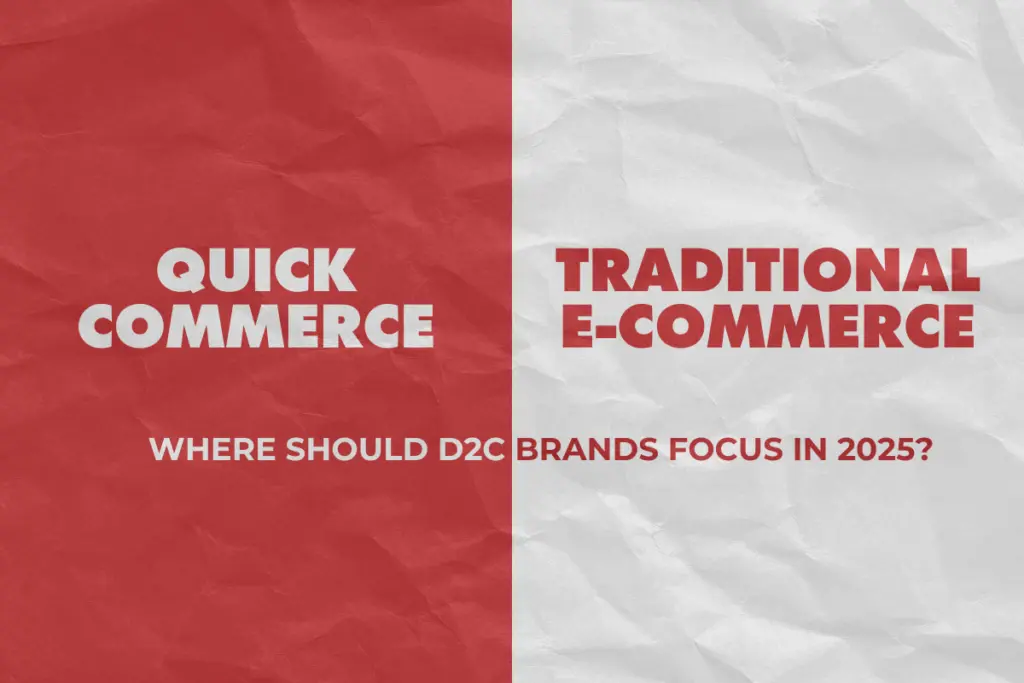 QUICK COMMERCE

TRADITIONAL E-COMMERCE

WHERE SHOULD D2C BRANDS FOCUS IN 2025?